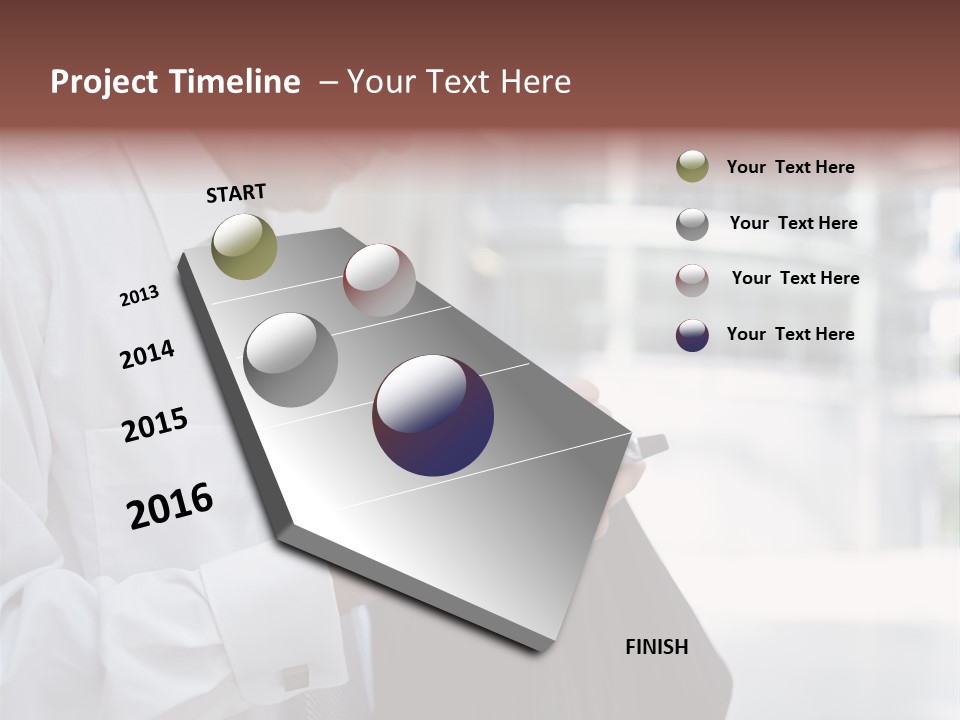 Project Timeline – Your Text Here

START

2013

2014

2015

2016

FINISH

Your Text Here

Your Text Here

Your Text Here

Your Text Here